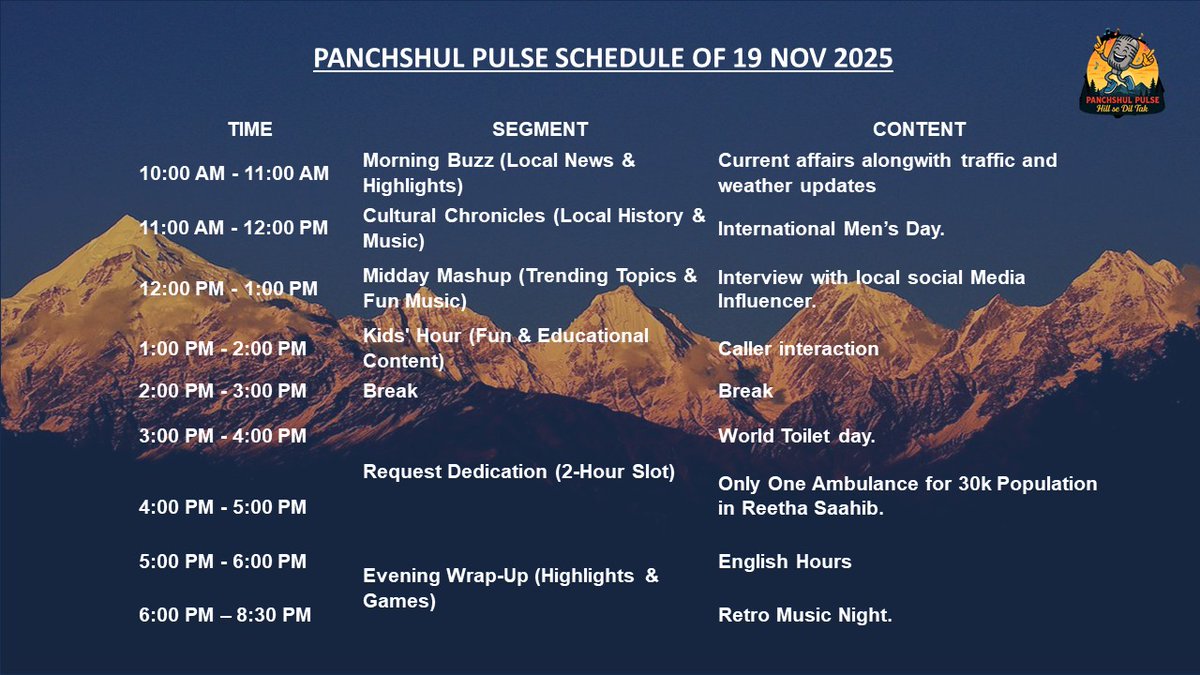 PANCHSHUL PULSE SCHEDULE OF 19 NOV 2025

PANCHSHUL PULSE
Hill se Dil Tak

| TIME | SEGMENT | CONTENT |
|---|---|---|
| 10:00 AM - 11:00 AM | Morning Buzz (Local News & Highlights) | Current affairs alongwith traffic and weather updates |
| 11:00 AM - 12:00 PM | Cultural Chronicles (Local History & Music) | International Men's Day. |
| 12:00 PM - 1:00 PM | Midday Mashup (Trending Topics & Fun Music) | Interview with local social Media Influencer. |
| 1:00 PM - 2:00 PM | Kids' Hour (Fun & Educational Content) | Caller interaction |
| 2:00 PM - 3:00 PM | Break | Break |
| 3:00 PM - 4:00 PM | Request Dedication (2-Hour Slot) | World Toilet day. |
| 4:00 PM - 5:00 PM | | Only One Ambulance for 30k Population in Reetha Saahib. |
| 5:00 PM - 6:00 PM | Evening Wrap-Up (Highlights & Games) | English Hours |
| 6:00 PM – 8:30 PM | | Retro Music Night. |